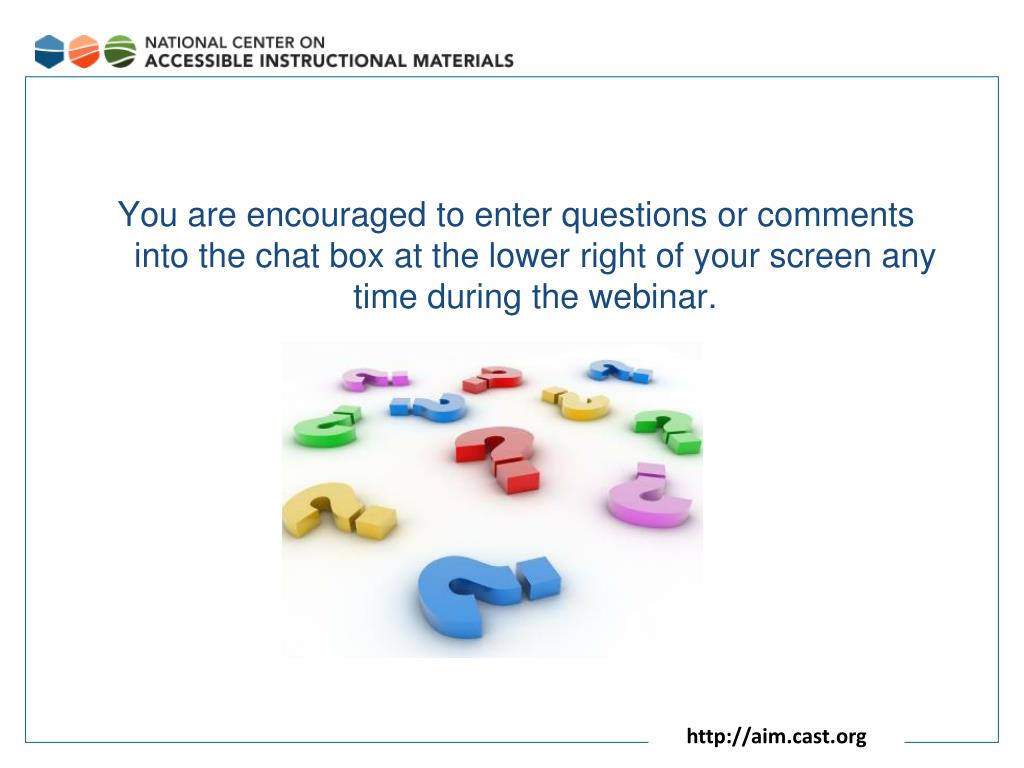 NATIONAL CENTER ON
ACCESSIBLE INSTRUCTIONAL MATERIALS

You are encouraged to enter questions or comments into the chat box at the lower right of your screen any time during the webinar.

http://aim.cast.org